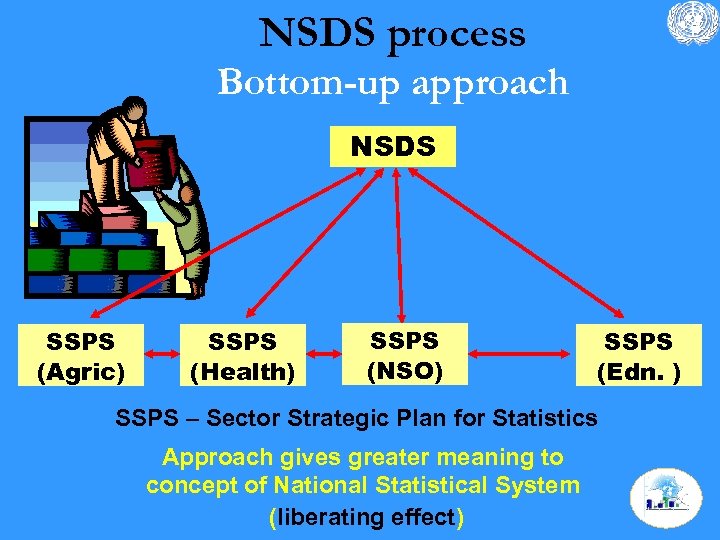 NSDS process
Bottom-up approach

NSDS

SSPS (Agric)

SSPS (Health)

SSPS (NSO)

SSPS (Edn. )

SSPS – Sector Strategic Plan for Statistics

Approach gives greater meaning to concept of National Statistical System (liberating effect)